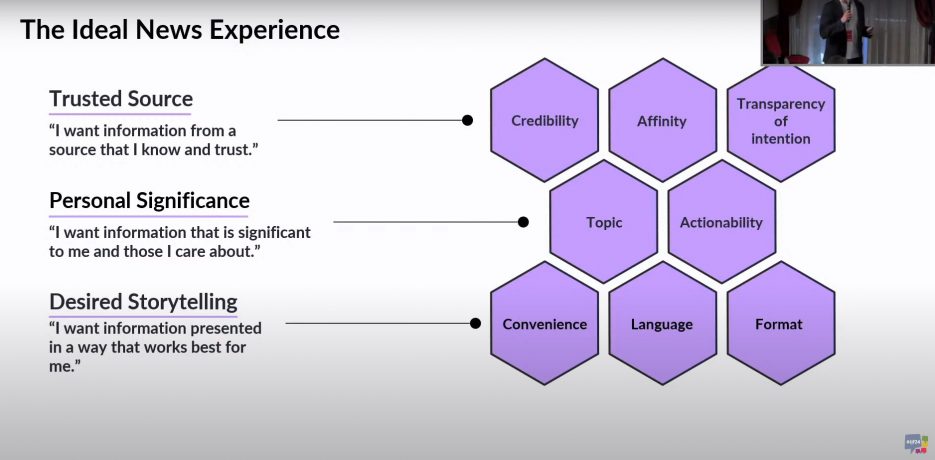 The Ideal News Experience

Trusted Source
"I want information from a source that I know and trust."

Personal Significance
"I want information that is significant to me and those I care about."

Desired Storytelling
"I want information presented in a way that works best for me."

Credibility

Affinity

Transparency of intention

Topic

Actionability

Convenience

Language

Format